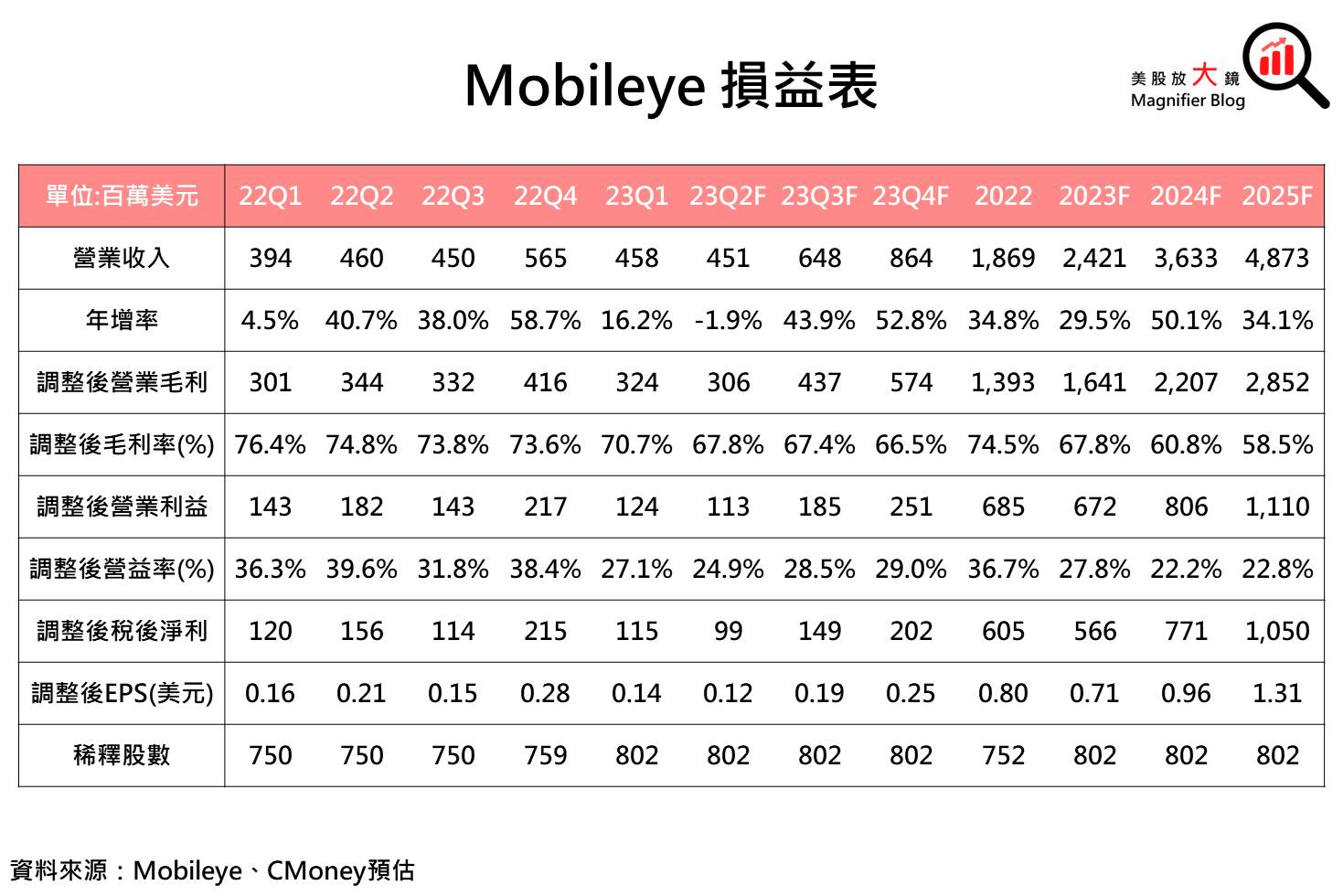 Mobileye 損益表

美股放大鏡
Magnifier Blog

| 單位:百萬美元 | 22Q1 | 22Q2 | 22Q3 | 22Q4 | 23Q1 | 23Q2F | 23Q3F | 23Q4F | 2022 | 2023F | 2024F | 2025F |
|---|---|---|---|---|---|---|---|---|---|---|---|---|
| 營業收入 | 394 | 460 | 450 | 565 | 458 | 451 | 648 | 864 | 1,869 | 2,421 | 3,633 | 4,873 |
| 年增率 | 4.5% | 40.7% | 38.0% | 58.7% | 16.2% | -1.9% | 43.9% | 52.8% | 34.8% | 29.5% | 50.1% | 34.1% |
| 調整後營業毛利 | 301 | 344 | 332 | 416 | 324 | 306 | 437 | 574 | 1,393 | 1,641 | 2,207 | 2,852 |
| 調整後毛利率(%) | 76.4% | 74.8% | 73.8% | 73.6% | 70.7% | 67.8% | 67.4% | 66.5% | 74.5% | 67.8% | 60.8% | 58.5% |
| 調整後營業利益 | 143 | 182 | 143 | 217 | 124 | 113 | 185 | 251 | 685 | 672 | 806 | 1,110 |
| 調整後營益率(%) | 36.3% | 39.6% | 31.8% | 38.4% | 27.1% | 24.9% | 28.5% | 29.0% | 36.7% | 27.8% | 22.2% | 22.8% |
| 調整後稅後淨利 | 120 | 156 | 114 | 215 | 115 | 99 | 149 | 202 | 605 | 566 | 771 | 1,050 |
| 調整後EPS(美元) | 0.16 | 0.21 | 0.15 | 0.28 | 0.14 | 0.12 | 0.19 | 0.25 | 0.80 | 0.71 | 0.96 | 1.31 |
| 稀釋股數 | 750 | 750 | 750 | 759 | 802 | 802 | 802 | 802 | 752 | 802 | 802 | 802 |

資料來源：Mobileye、CMoney預估